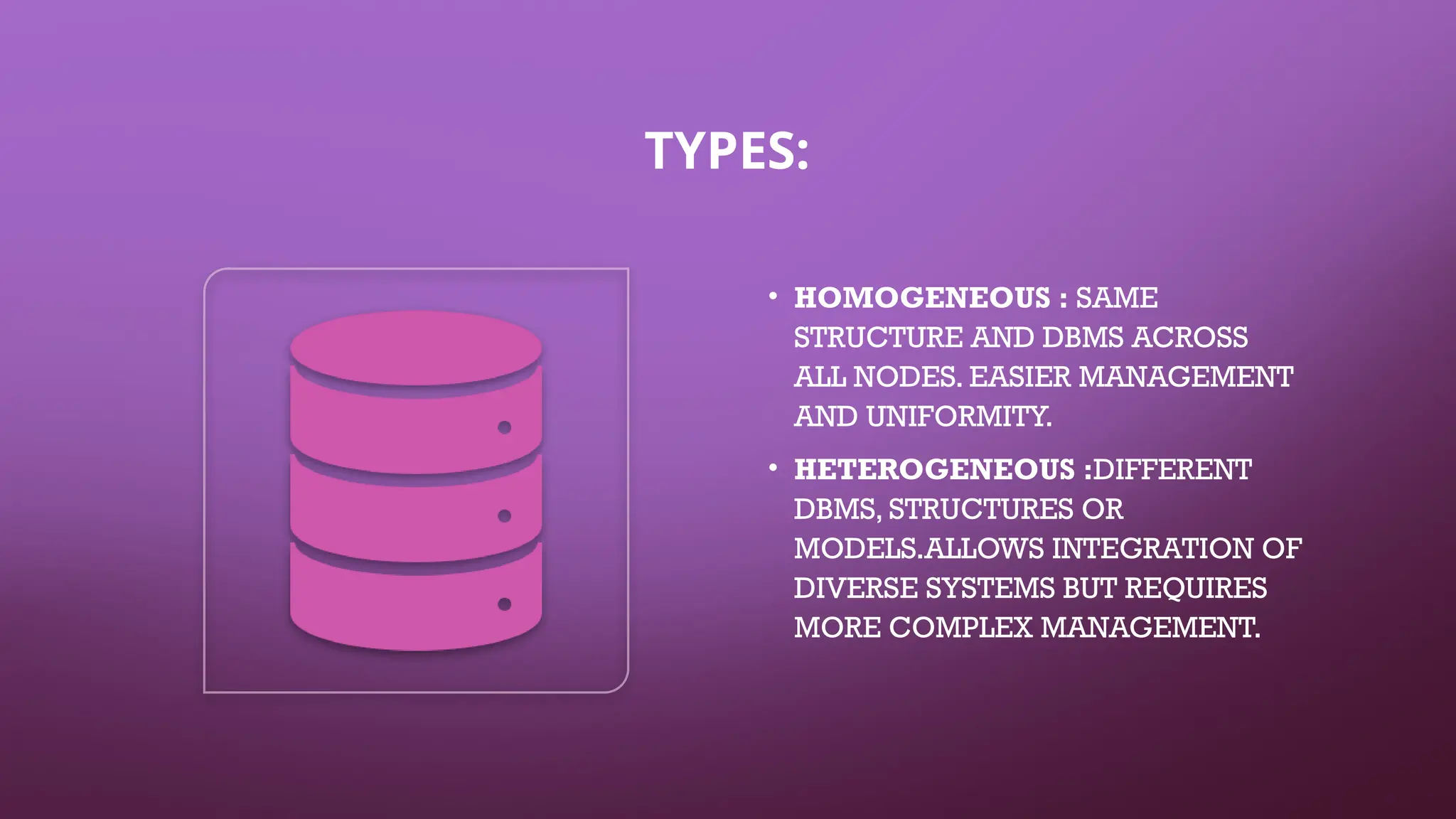 TYPES:

• HOMOGENEOUS : SAME STRUCTURE AND DBMS ACROSS ALL NODES. EASIER MANAGEMENT AND UNIFORMITY.

• HETEROGENEOUS :DIFFERENT DBMS, STRUCTURES OR MODELS.ALLOWS INTEGRATION OF DIVERSE SYSTEMS BUT REQUIRES MORE COMPLEX MANAGEMENT.